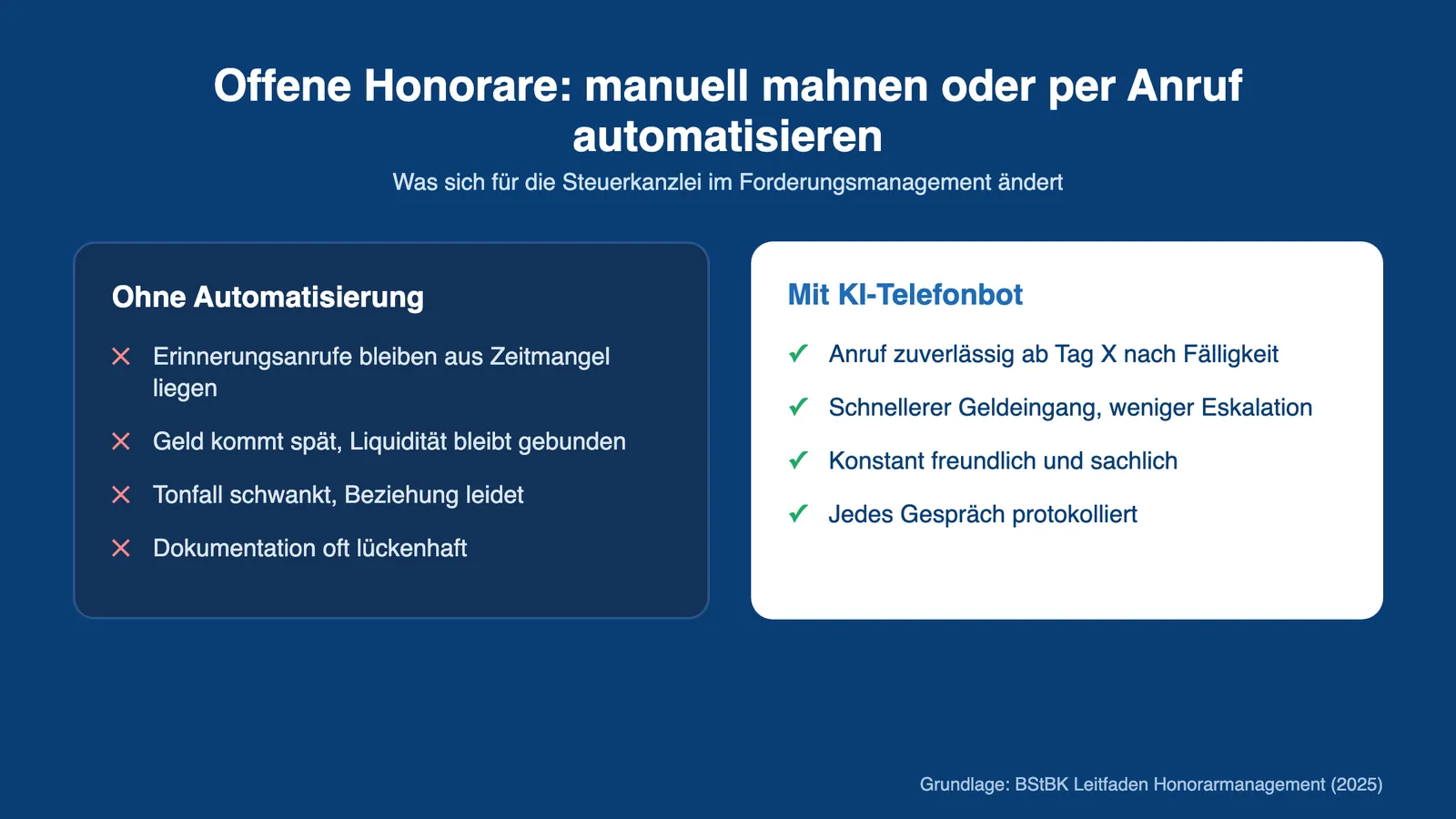 Offene Honorare: manuell mahnen oder per Anruf automatisieren

Was sich für die Steuerkanzlei im Forderungsmanagement ändert

Ohne Automatisierung

✕ Erinnerungsanrufe bleiben aus Zeitmangel liegen

✕ Geld kommt spät, Liquidität bleibt gebunden

✕ Tonfall schwankt, Beziehung leidet

✕ Dokumentation oft lückenhaft

Mit KI-Telefonbot

✓ Anruf zuverlässig ab Tag X nach Fälligkeit

✓ Schnellerer Geldeingang, weniger Eskalation

✓ Konstant freundlich und sachlich

✓ Jedes Gespräch protokolliert

Grundlage: BStBK Leitfaden Honorarmanagement (2025)